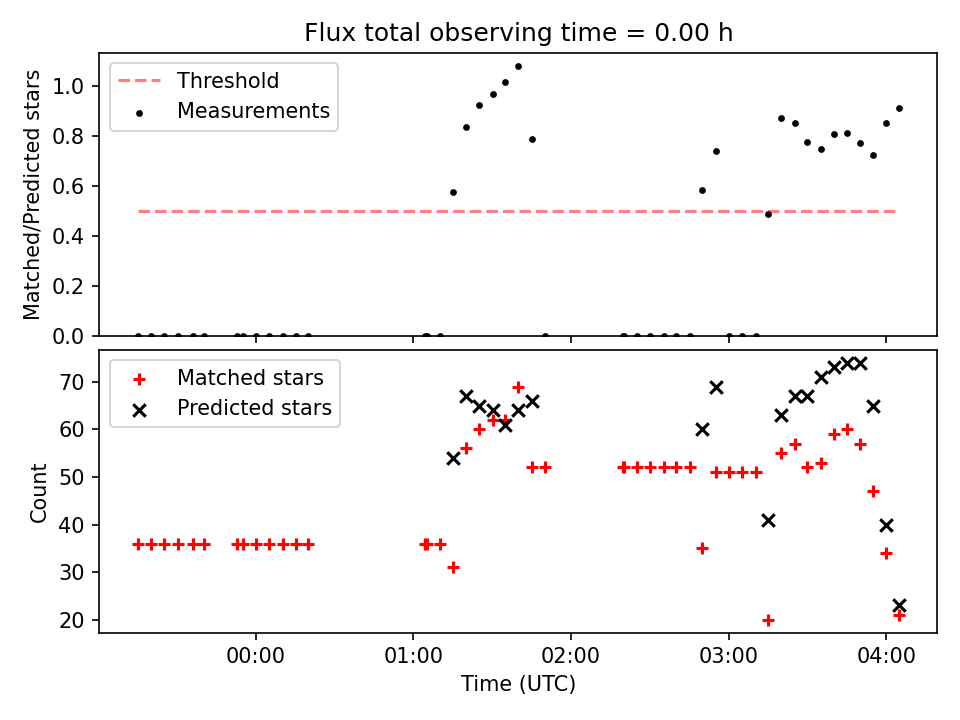 Flux total observing time = 0.00 h

Threshold
Measurements

Matched/Predicted stars

1.0
0.8
0.6
0.4
0.2
0.0

Matched stars
Predicted stars

Count

70
60
50
40
30
20

00:00
01:00
02:00
03:00
04:00

Time (UTC)